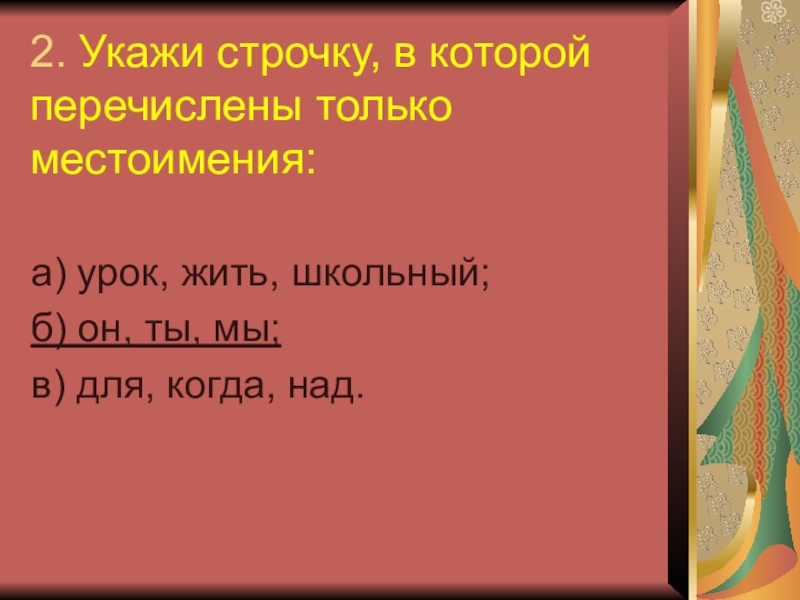 2. Укажи строчку, в которой перечислены только местоимения:

а) урок, жить, школьный;

б) он, ты, мы;

в) для, когда, над.